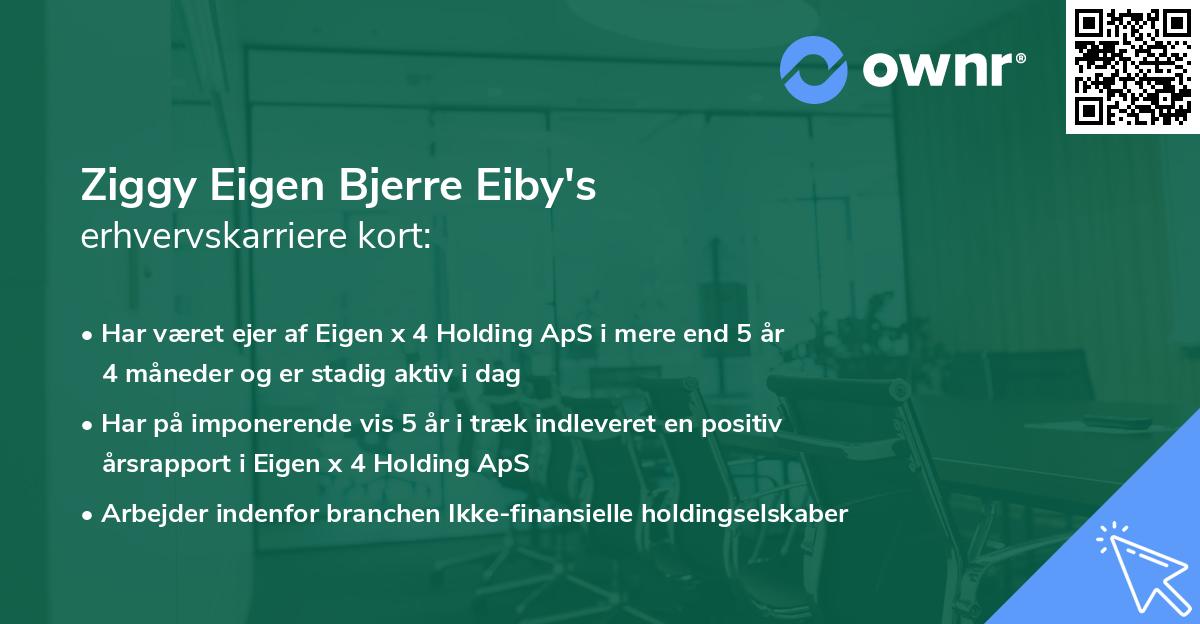 ownr®

Ziggy Eigen Bjerre Eiby's
erhvervskarriere kort:

• Har været ejer af Eigen x 4 Holding ApS i mere end 5 år 4 måneder og er stadig aktiv i dag

• Har på imponerende vis 5 år i træk indleveret en positiv årsrapport i Eigen x 4 Holding ApS

• Arbejder indenfor branchen Ikke-finansielle holdingselskaber